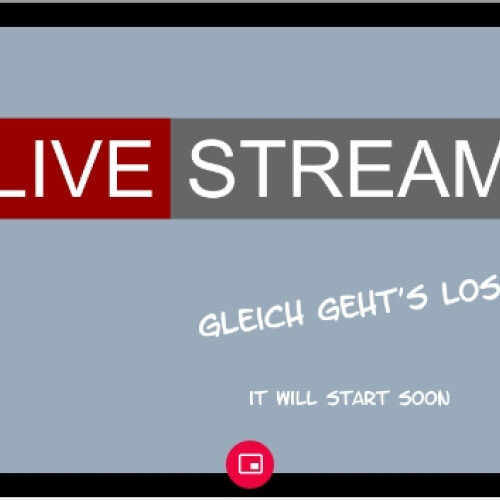 LIVE STREAM

GLEICH GEHT'S LOS

IT WILL START SOON